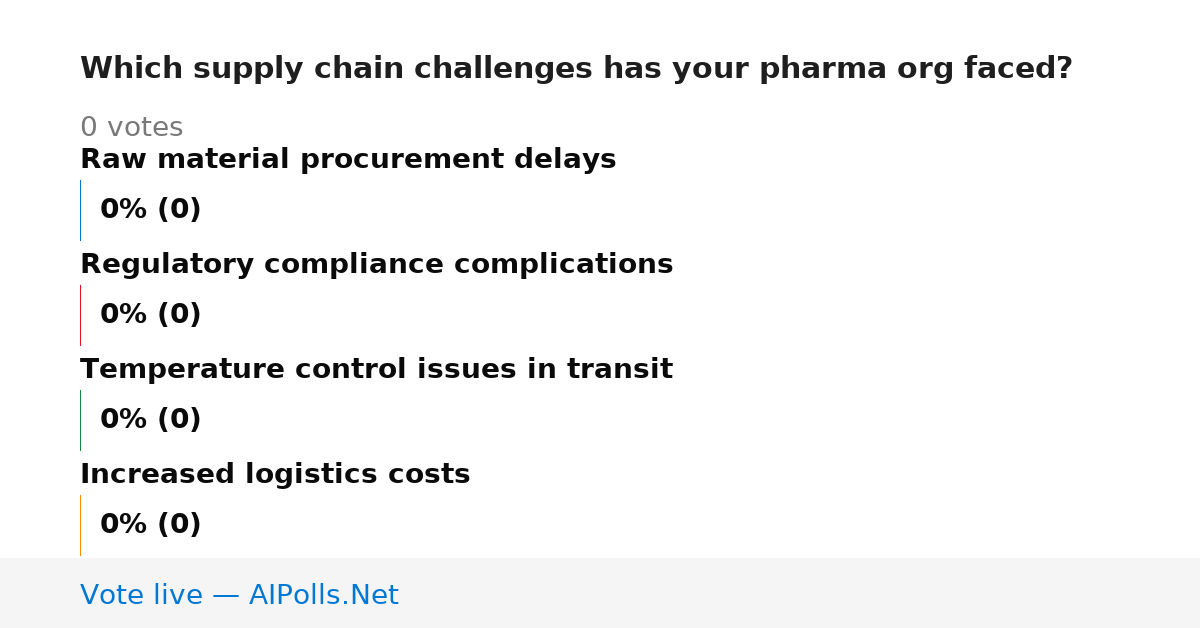 Which supply chain challenges has your pharma org faced?

0 votes

Raw material procurement delays

0% (0)

Regulatory compliance complications

0% (0)

Temperature control issues in transit

0% (0)

Increased logistics costs

0% (0)

Vote live — AIPolls.Net